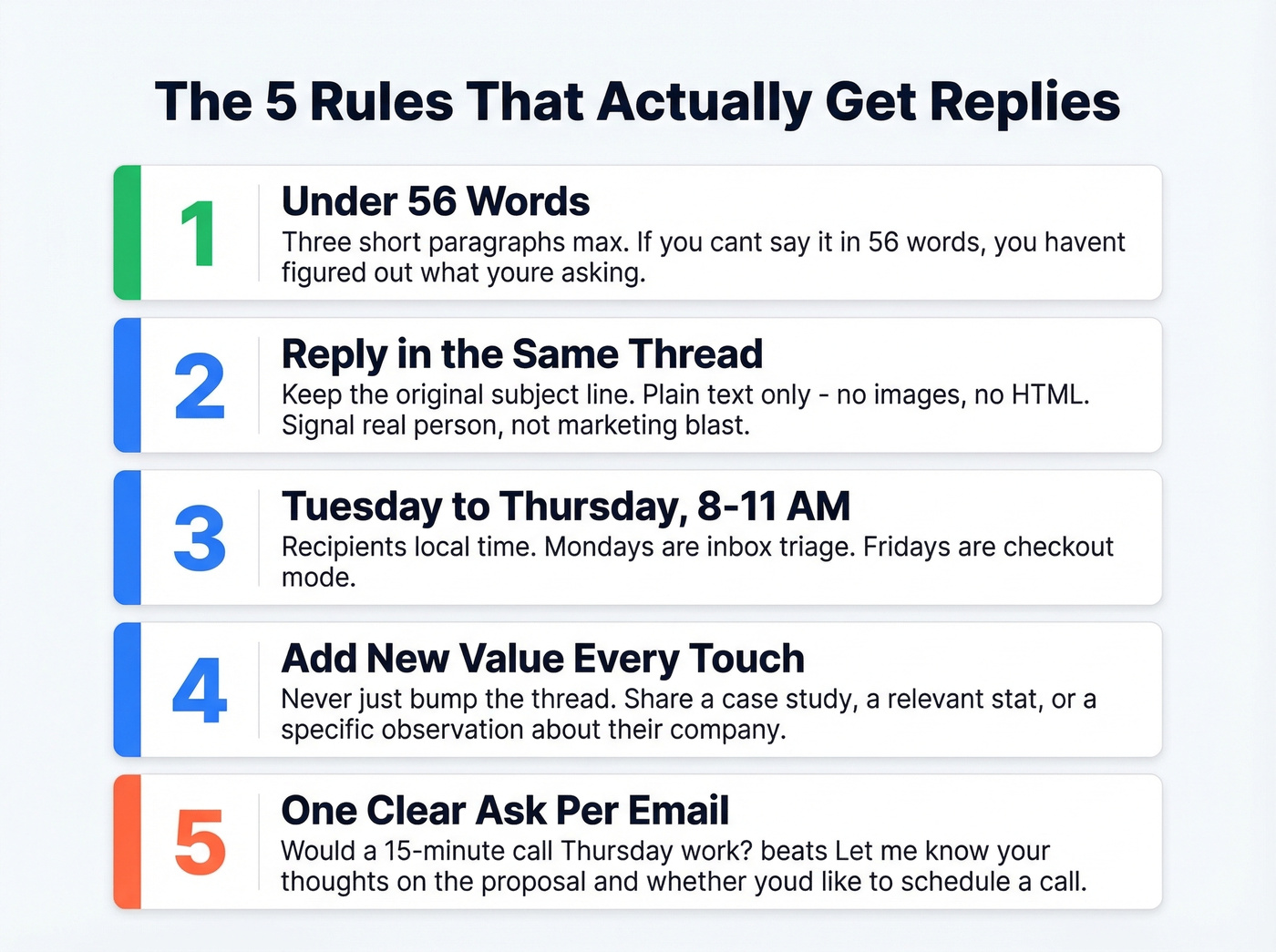 The 5 Rules That Actually Get Replies

1

Under 56 Words

Three short paragraphs max. If you cant say it in 56 words, you havent figured out what youre asking.

2

Reply in the Same Thread

Keep the original subject line. Plain text only - no images, no HTML. Signal real person, not marketing blast.

3

Tuesday to Thursday, 8-11 AM

Recipients local time. Mondays are inbox triage. Fridays are checkout mode.

4

Add New Value Every Touch

Never just bump the thread. Share a case study, a relevant stat, or a specific observation about their company.

5

One Clear Ask Per Email

Would a 15-minute call Thursday work? beats Let me know your thoughts on the proposal and whether youd like to schedule a call.